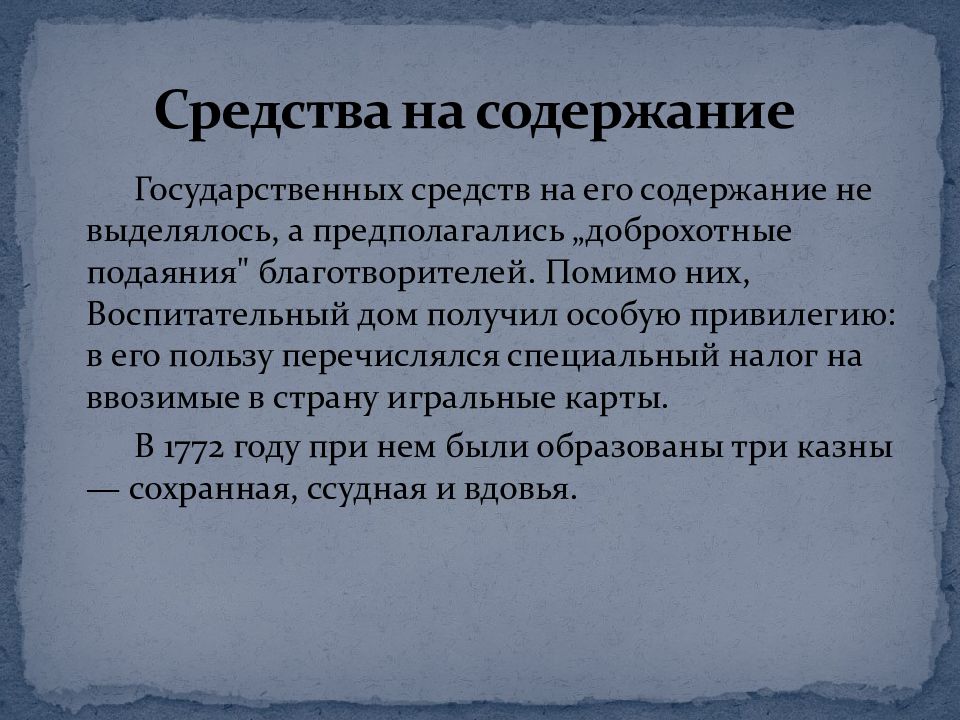 Средства на содержание

Государственных средств на его содержание не выделялось, а предполагались „доброхотные подаяния" благотворителей. Помимо них, Воспитательный дом получил особую привилегию: в его пользу перечислялся специальный налог на ввозимые в страну игральные карты.

В 1772 году при нем были образованы три казны — сохранная, ссудная и вдовья.